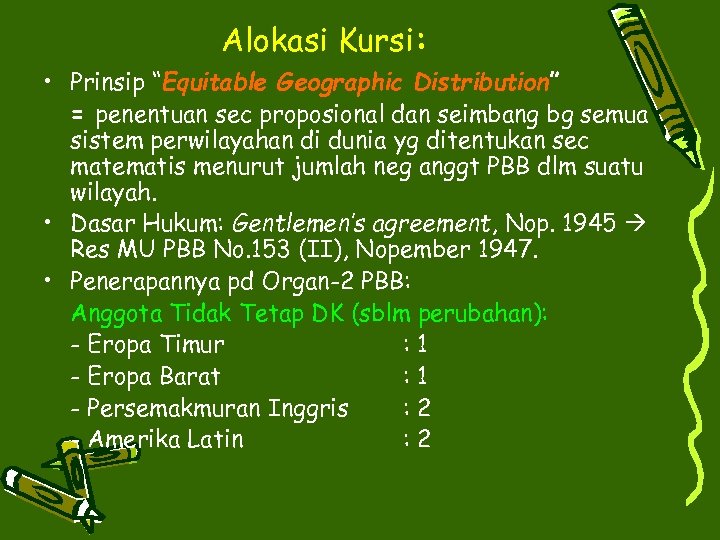 Alokasi Kursi:

• Prinsip "Equitable Geographic Distribution"
= penentuan sec proposional dan seimbang bg semua sistem perwilayahan di dunia yg ditentukan sec matematis menurut jumlah neg anggt PBB dlm suatu wilayah.

• Dasar Hukum: Gentlemen's agreement, Nop. 1945 → Res MU PBB No.153 (II), Nopember 1947.

• Penerapannya pd Organ-2 PBB:
Anggota Tidak Tetap DK (sblm perubahan):
- Eropa Timur : 1
- Eropa Barat : 1
- Persemakmuran Inggris : 2
- Amerika Latin : 2